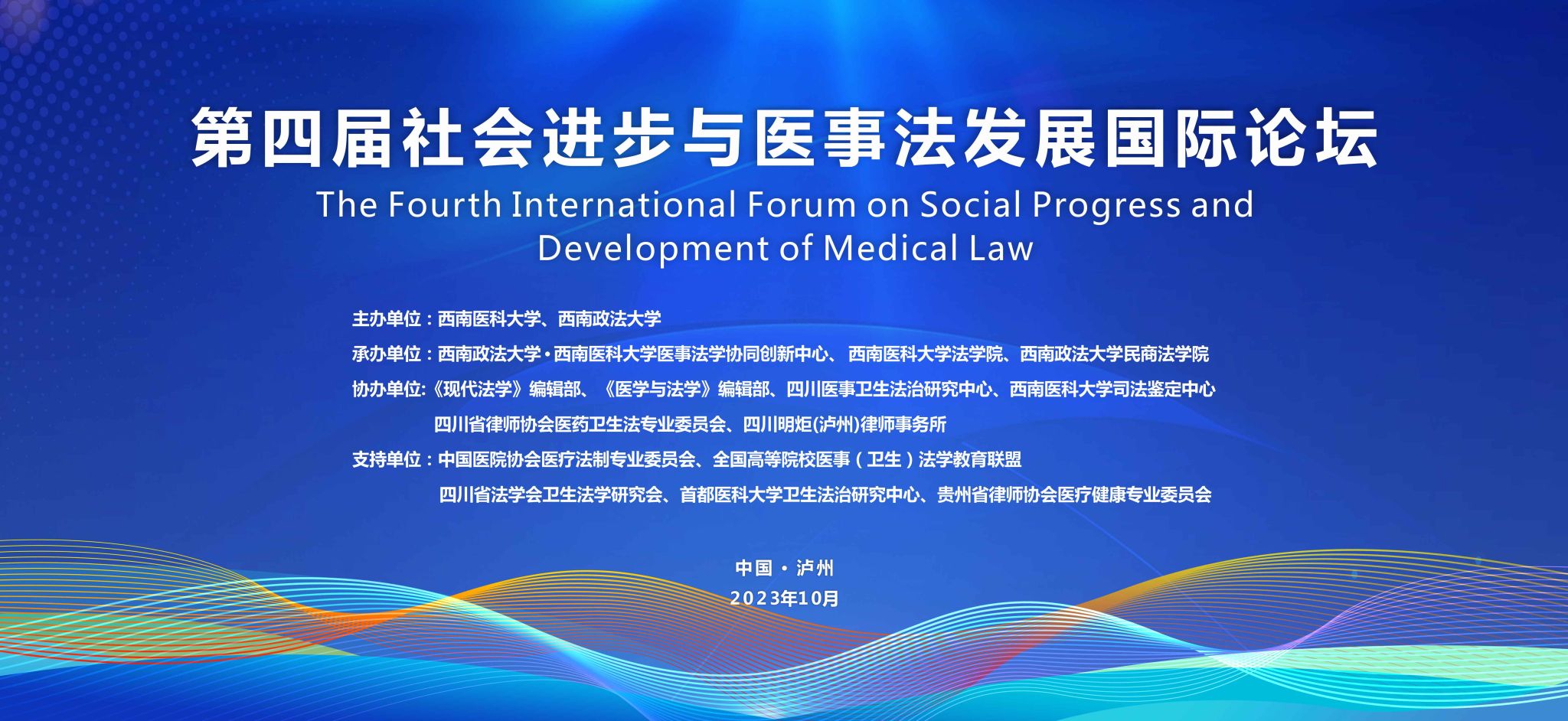 第四届社会进步与医事法发展国际论坛
The Fourth International Forum on Social Progress and Development of Medical Law

主办单位：西南医科大学、西南政法大学
承办单位：西南政法大学·西南医科大学医事法学协同创新中心、西南医科大学法学院、西南政法大学民商法学院
协办单位:《现代法学》编辑部、《医学与法学》编辑部、四川医事卫生法治研究中心、西南医科大学司法鉴定中心
四川省律师协会医药卫生法专业委员会、四川明炬(泸州)律师事务所
支持单位：中国医院协会医疗法制专业委员会、全国高等院校医事（卫生）法学教育联盟
四川省法学会卫生法学研究会、首都医科大学卫生法治研究中心、贵州省律师协会医疗健康专业委员会

中国·泸州
2023年10月